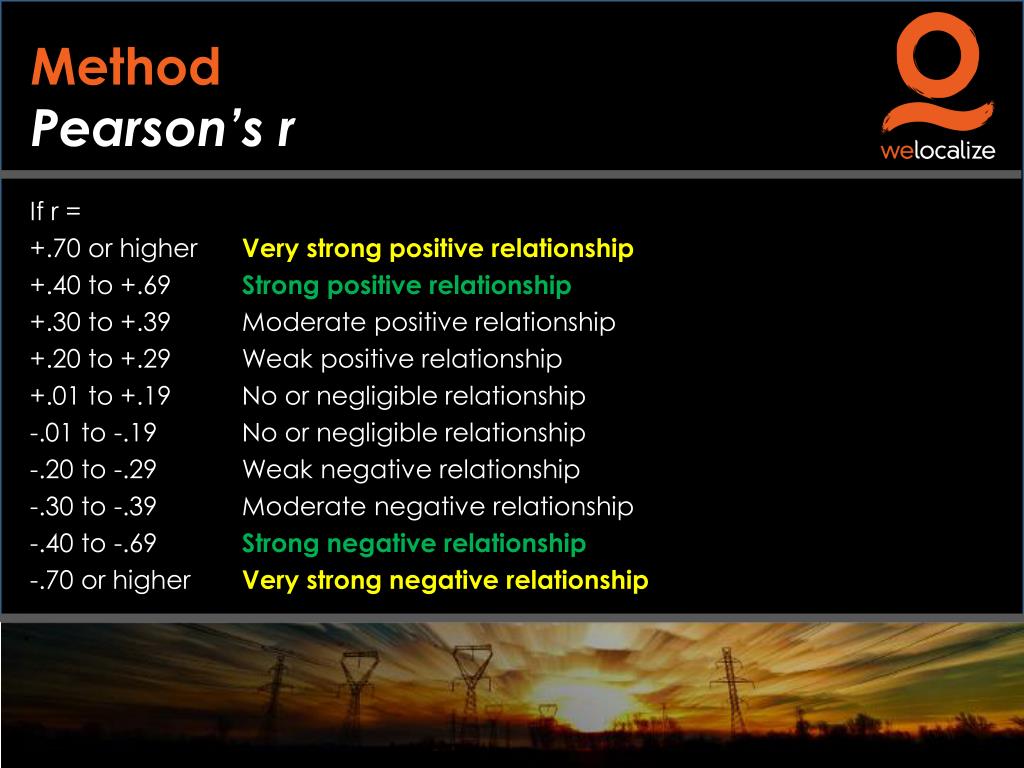 Method
Pearson's r

welocalize

If r =

| | |
|---|---|
| +.70 or higher | Very strong positive relationship |
| +.40 to +.69 | Strong positive relationship |
| +.30 to +.39 | Moderate positive relationship |
| +.20 to +.29 | Weak positive relationship |
| +.01 to +.19 | No or negligible relationship |
| -.01 to -.19 | No or negligible relationship |
| -.20 to -.29 | Weak negative relationship |
| -.30 to -.39 | Moderate negative relationship |
| -.40 to -.69 | Strong negative relationship |
| -.70 or higher | Very strong negative relationship |